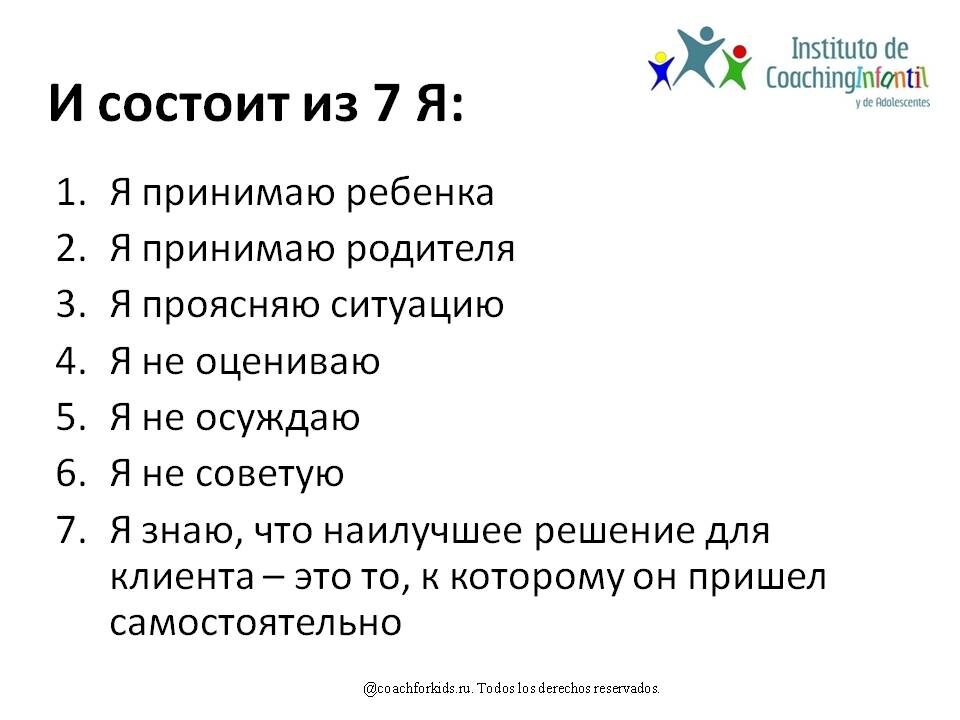 Instituto de CoachingInfantil y de Adolescentes

И состоит из 7 Я:

1. Я принимаю ребенка
2. Я принимаю родителя
3. Я проясняю ситуацию
4. Я не оцениваю
5. Я не осуждаю
6. Я не советую
7. Я знаю, что наилучшее решение для клиента – это то, к которому он пришел самостоятельно

@coachforkids.ru. Todos los derechos reservados.